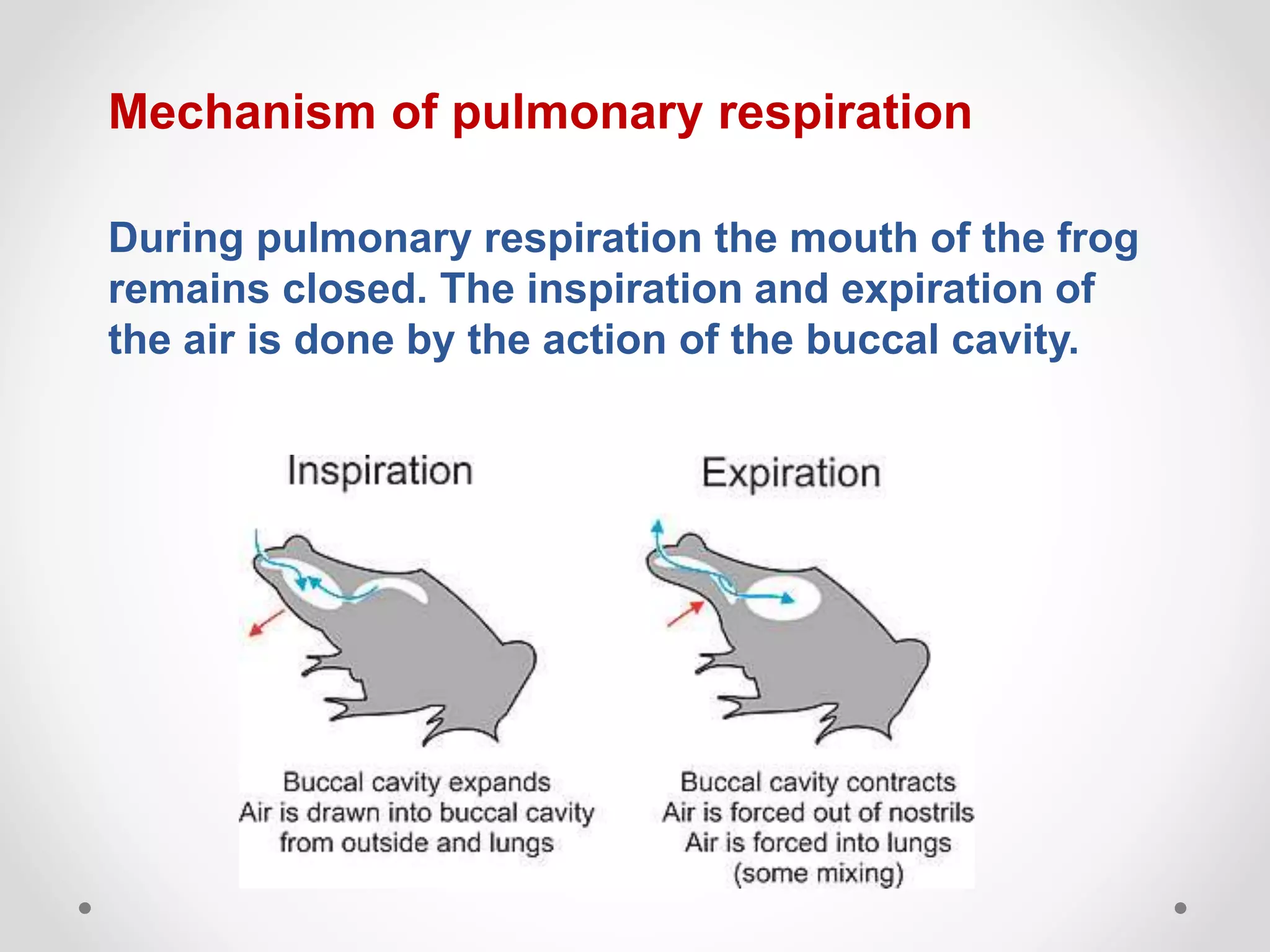 Mechanism of pulmonary respiration

During pulmonary respiration the mouth of the frog remains closed. The inspiration and expiration of the air is done by the action of the buccal cavity.

Inspiration

Buccal cavity expands
Air is drawn into buccal cavity from outside and lungs

Expiration

Buccal cavity contracts
Air is forced out of nostrils
Air is forced into lungs
(some mixing)